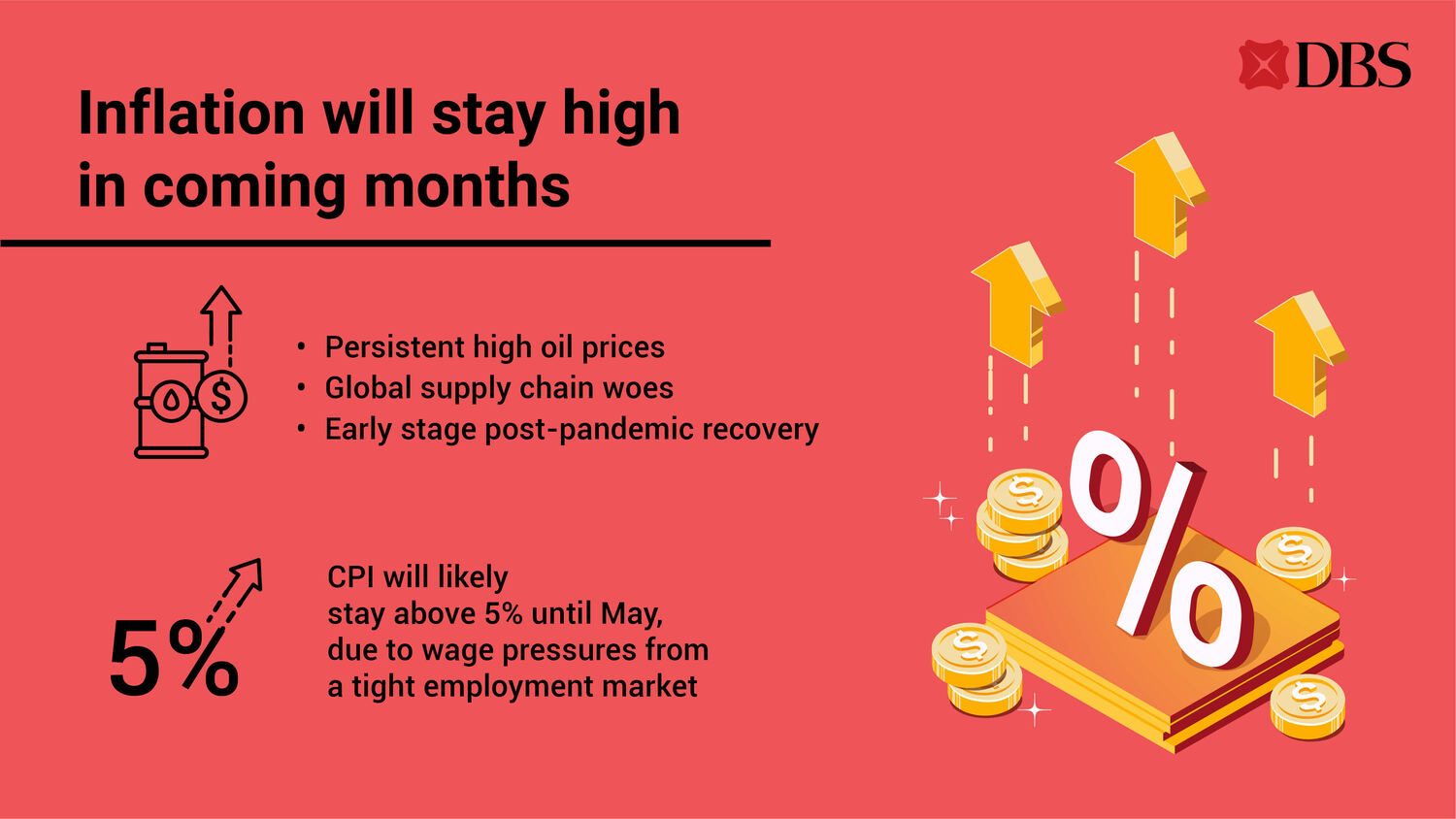 DBS

Inflation will stay high in coming months

$

• Persistent high oil prices
• Global supply chain woes
• Early stage post-pandemic recovery

5%

CPI will likely stay above 5% until May, due to wage pressures from a tight employment market

%

$ $ $ $